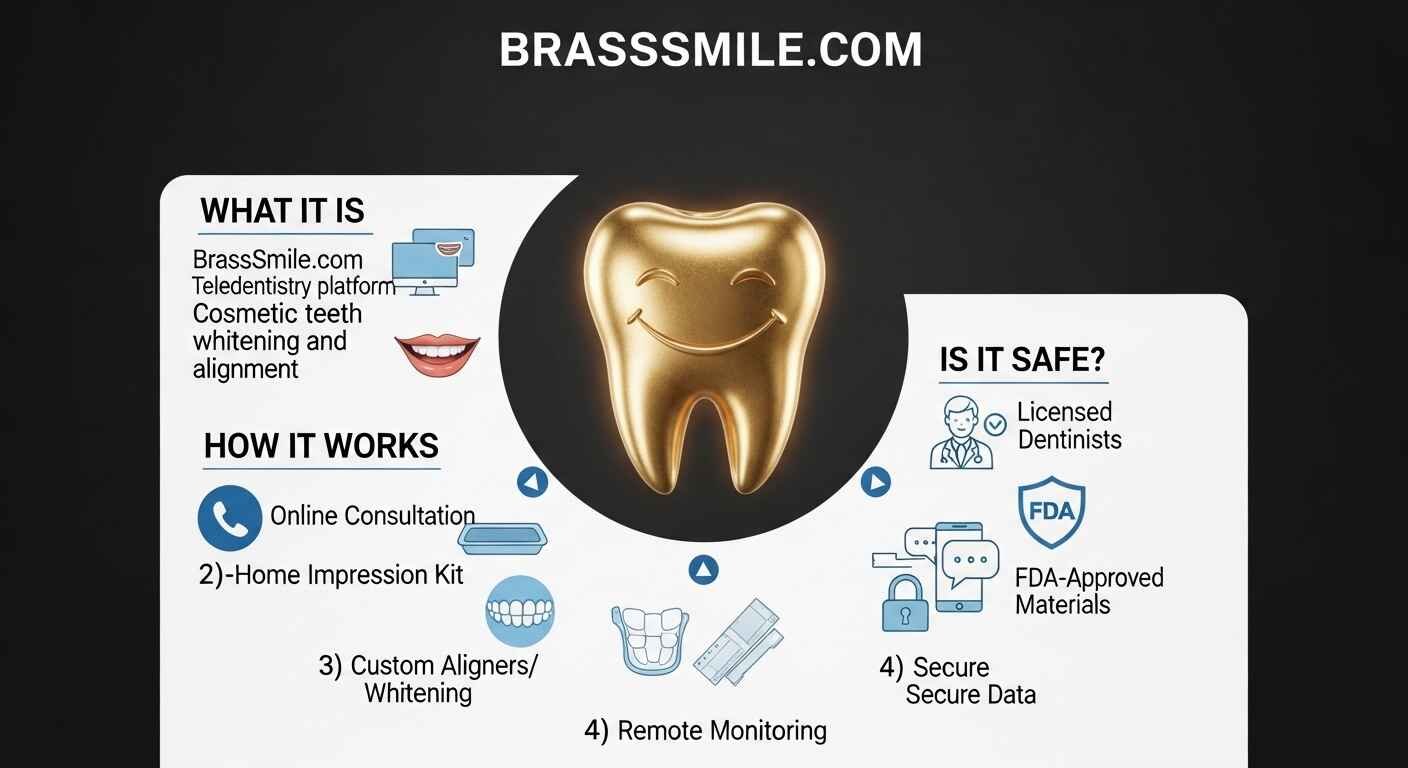 BRASSSMILE.COM

WHAT IT IS

BrassSmile.com Teledentistry platform Cosmetic teeth whitening and alignment

HOW IT WORKS

Online Consultation

2)-Home Impression Kit

3) Custom Aligners/ Whitening

4) Remote Monitoring

IS IT SAFE?

Licensed Dentinists

FDA

FDA-Approved Materials

4) Secure Secure Data